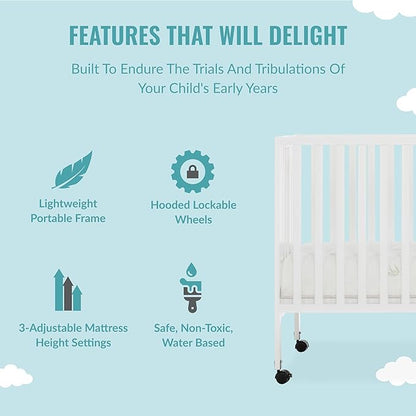 FEATURES THAT WILL DELIGHT

Built To Endure The Trials And Tribulations Of Your Child's Early Years

Lightweight Portable Frame

Hooded Lockable Wheels

3-Adjustable Mattress Height Settings

Safe, Non-Toxic, Water Based